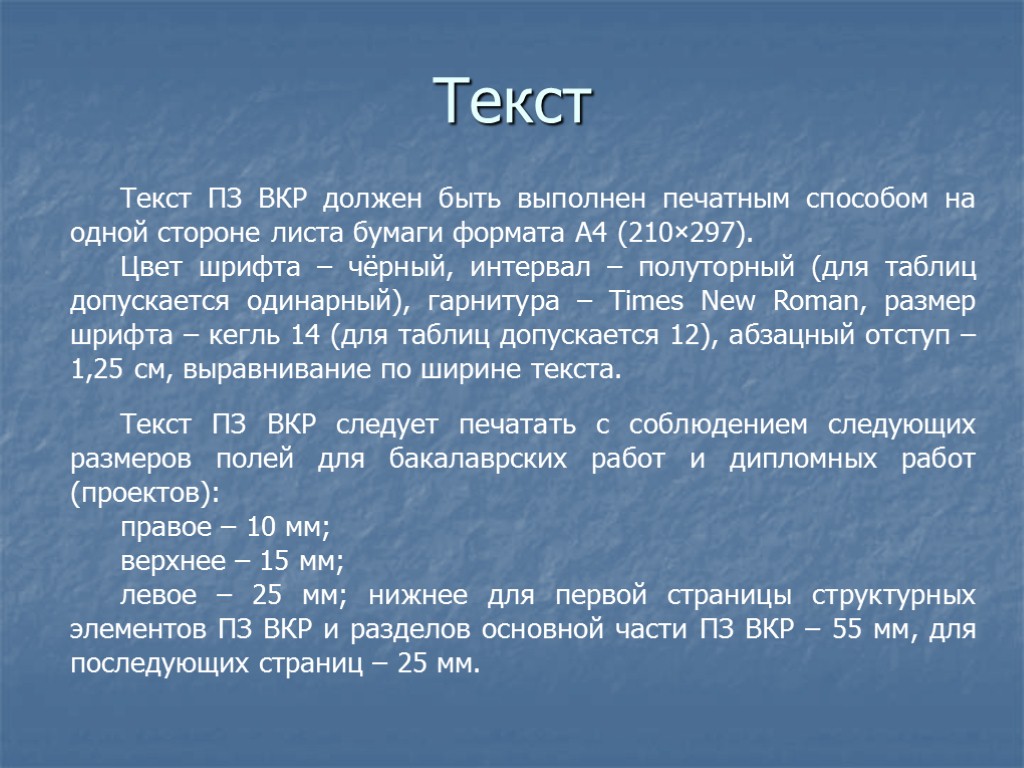 Текст

Текст ПЗ ВКР должен быть выполнен печатным способом на одной стороне листа бумаги формата А4 (210×297).

Цвет шрифта – чёрный, интервал – полуторный (для таблиц допускается одинарный), гарнитура – Times New Roman, размер шрифта – кегль 14 (для таблиц допускается 12), абзацный отступ – 1,25 см, выравнивание по ширине текста.

Текст ПЗ ВКР следует печатать с соблюдением следующих размеров полей для бакалаврских работ и дипломных работ (проектов):

правое – 10 мм;

верхнее – 15 мм;

левое – 25 мм; нижнее для первой страницы структурных элементов ПЗ ВКР и разделов основной части ПЗ ВКР – 55 мм, для последующих страниц – 25 мм.